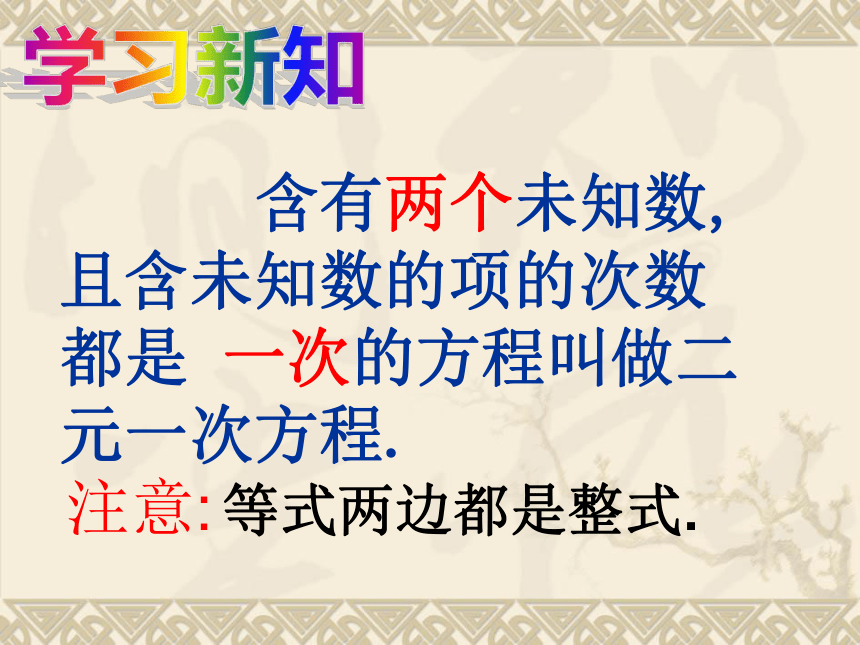 学习新知

含有两个未知数,且含未知数的项的次数都是 一次的方程叫做二元一次方程.

注意:等式两边都是整式.